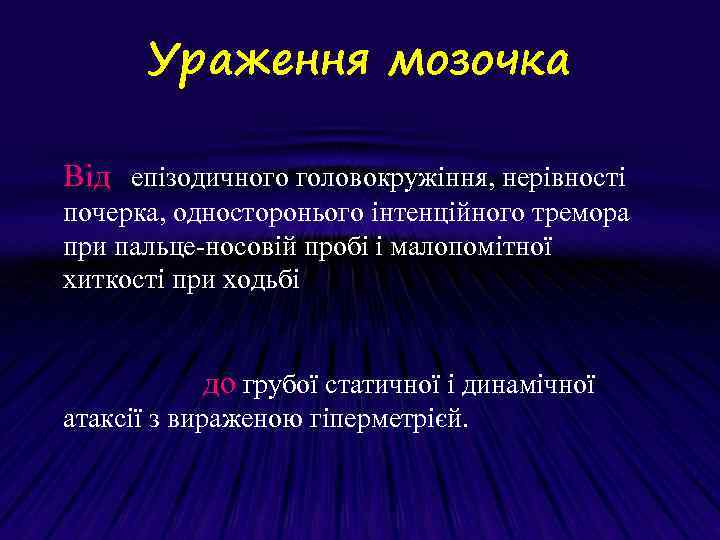 Ураження мозочка

Від епізодичного головокружіння, нерівності почерка, односторонього інтенційного тремора при пальце-носовій пробі і малопомітної хиткості при ходьбі

до грубої статичної і динамічної атаксії з вираженою гіперметрією.